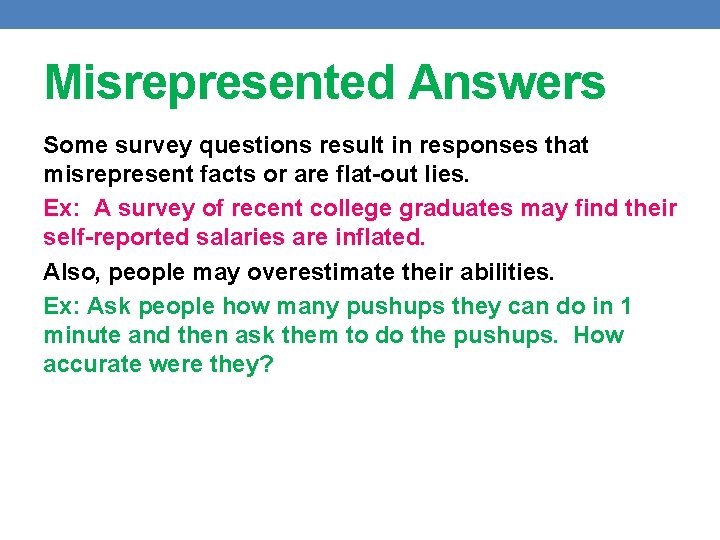 Misrepresented Answers

Some survey questions result in responses that misrepresent facts or are flat-out lies.

Ex: A survey of recent college graduates may find their self-reported salaries are inflated.

Also, people may overestimate their abilities.

Ex: Ask people how many pushups they can do in 1 minute and then ask them to do the pushups. How accurate were they?